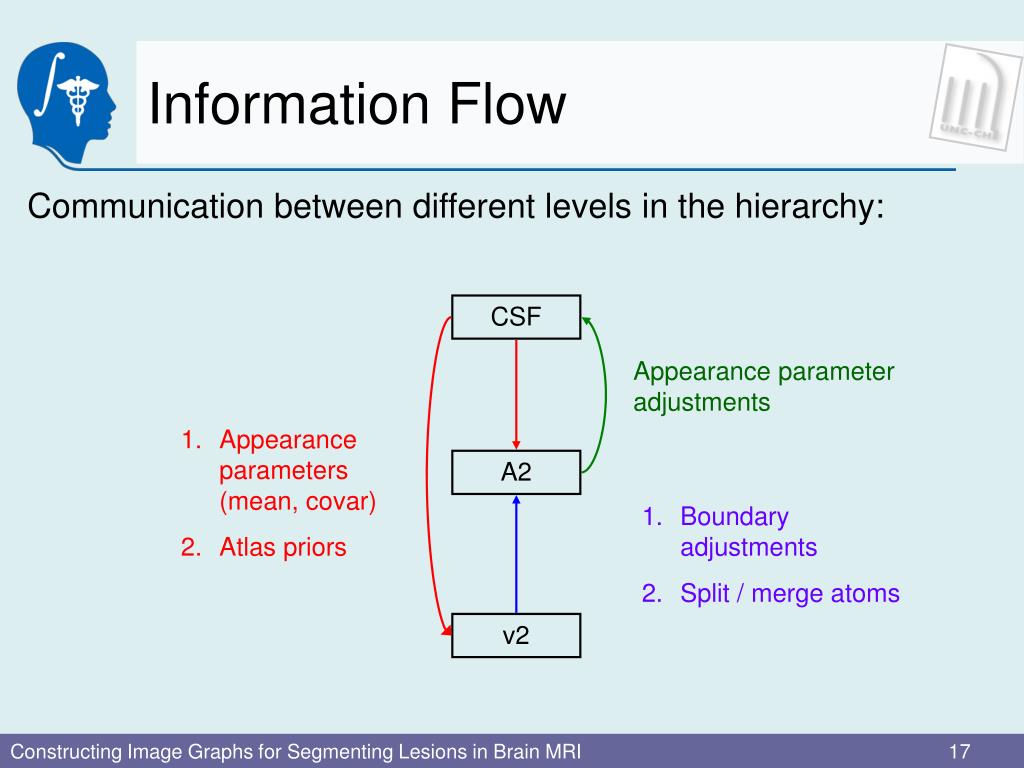 Information Flow

UNC-CH

Communication between different levels in the hierarchy:

CSF

Appearance parameter adjustments

1. Appearance parameters (mean, covar)
2. Atlas priors

A2

1. Boundary adjustments
2. Split / merge atoms

v2

Constructing Image Graphs for Segmenting Lesions in Brain MRI

17